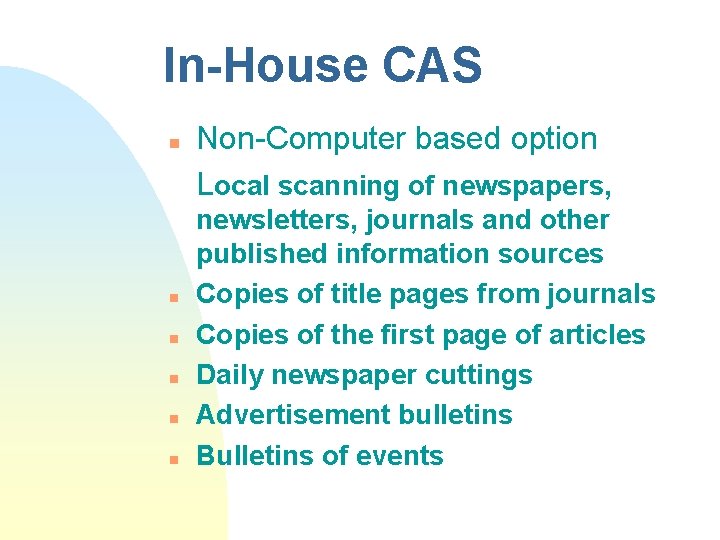 In-House CAS

Non-Computer based option

Local scanning of newspapers, newsletters, journals and other published information sources

Copies of title pages from journals

Copies of the first page of articles

Daily newspaper cuttings

Advertisement bulletins

Bulletins of events